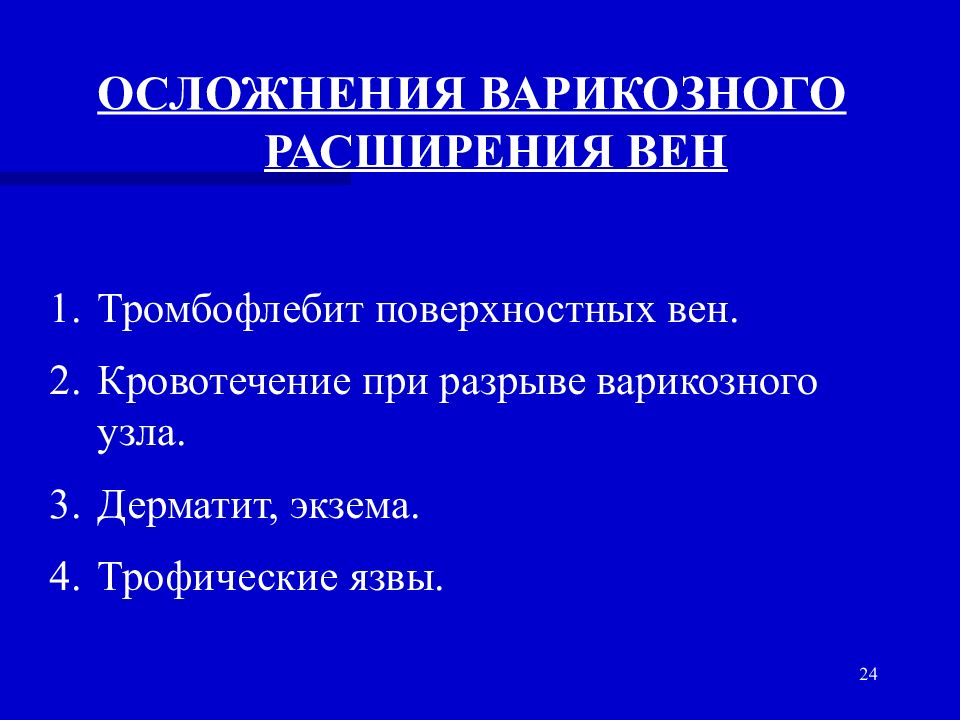 ОСЛОЖНЕНИЯ ВАРИКОЗНОГО РАСШИРЕНИЯ ВЕН

1. Тромбофлебит поверхностных вен.
2. Кровотечение при разрыве варикозного узла.
3. Дерматит, экзема.
4. Трофические язвы.

24